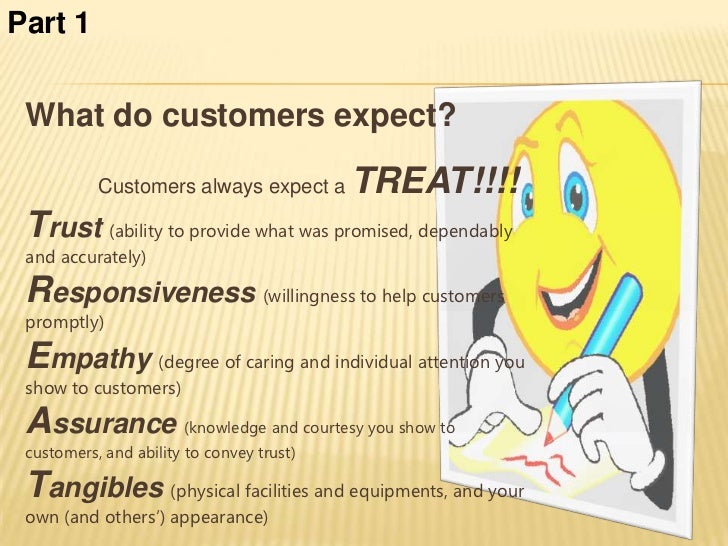 Part 1

What do customers expect?

Customers always expect a TREAT!!!!

Trust (ability to provide what was promised, dependably and accurately)

Responsiveness (willingness to help customers promptly)

Empathy (degree of caring and individual attention you show to customers)

Assurance (knowledge and courtesy you show to customers, and ability to convey trust)

Tangibles (physical facilities and equipments, and your own (and others') appearance)